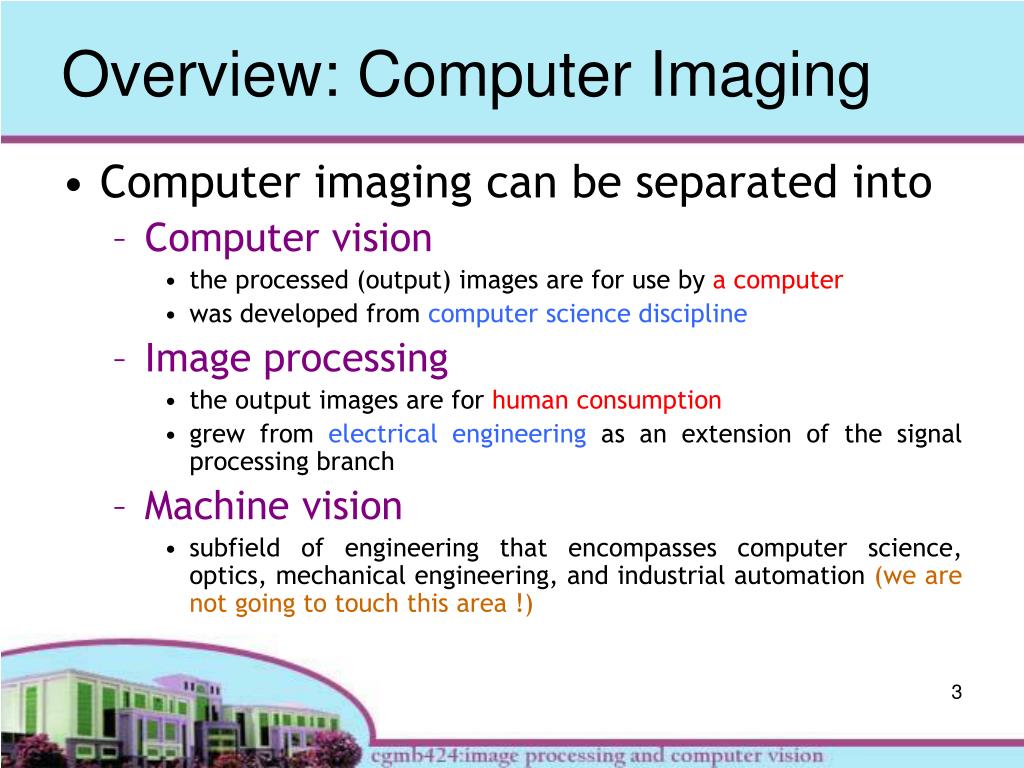 Overview: Computer Imaging

• Computer imaging can be separated into
– Computer vision
• the processed (output) images are for use by a computer
• was developed from computer science discipline
– Image processing
• the output images are for human consumption
• grew from electrical engineering as an extension of the signal processing branch
– Machine vision
• subfield of engineering that encompasses computer science, optics, mechanical engineering, and industrial automation (we are not going to touch this area !)

3

cgmb424:image processing and computer vision